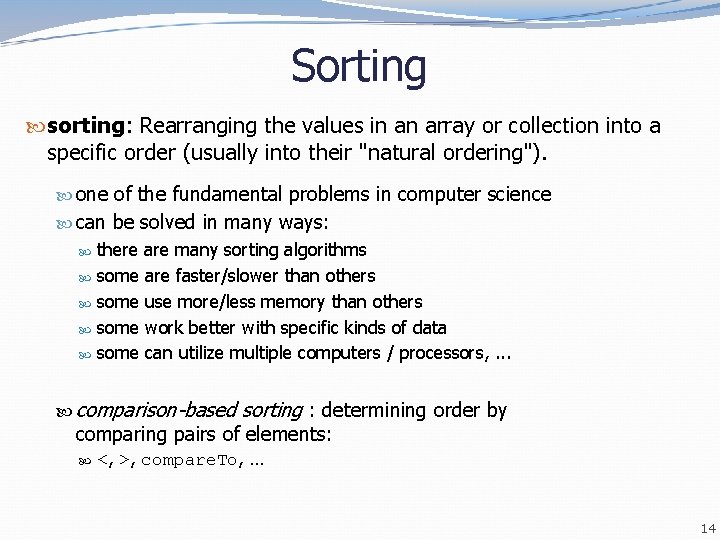 Sorting

sorting: Rearranging the values in an array or collection into a specific order (usually into their "natural ordering").

one of the fundamental problems in computer science

can be solved in many ways:

there are many sorting algorithms

some are faster/slower than others

some use more/less memory than others

some work better with specific kinds of data

some can utilize multiple computers / processors, ...

comparison-based sorting : determining order by comparing pairs of elements:

<, >, compareTo, ...

14